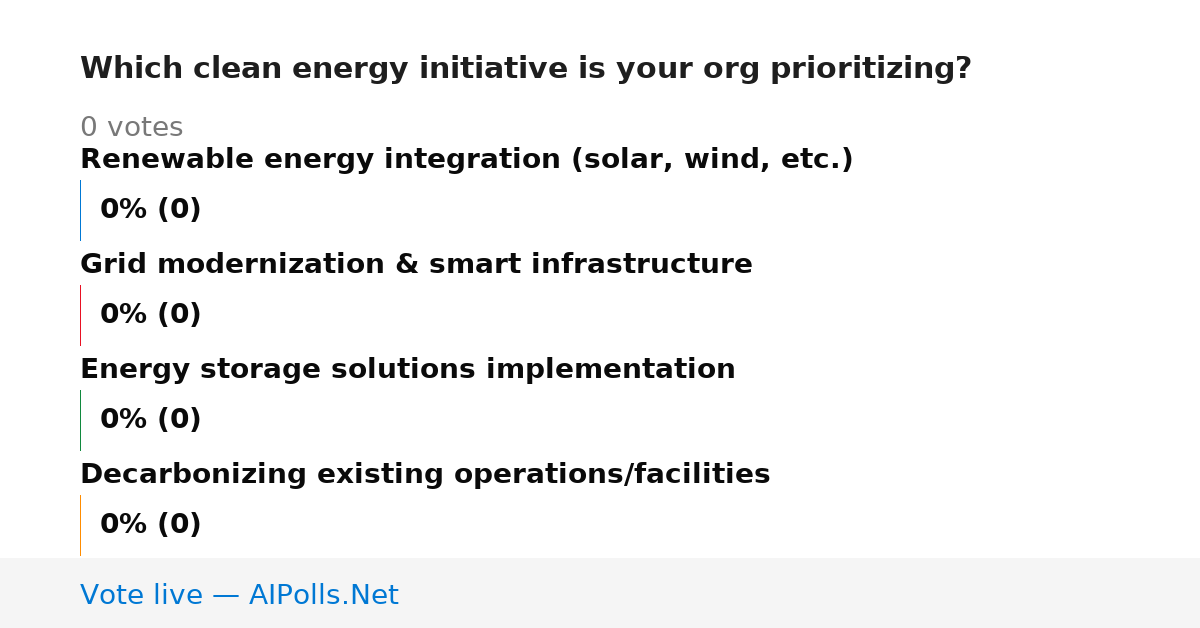 Which clean energy initiative is your org prioritizing?

0 votes

Renewable energy integration (solar, wind, etc.)

0% (0)

Grid modernization & smart infrastructure

0% (0)

Energy storage solutions implementation

0% (0)

Decarbonizing existing operations/facilities

0% (0)

Vote live — AIPolls.Net